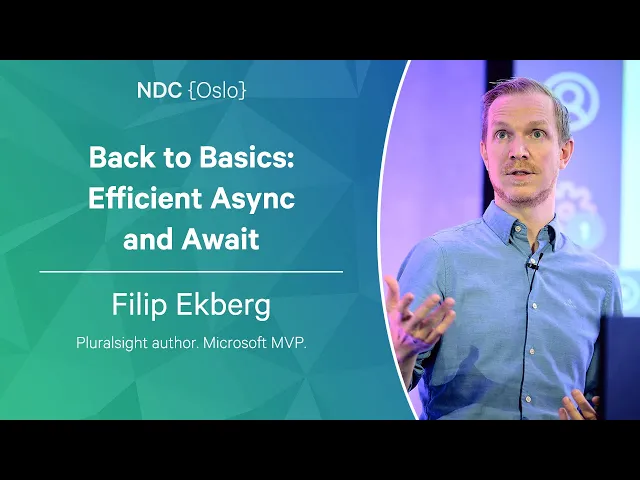 NDC {Oslo}

Back to Basics: Efficient Async and Await

Filip Ekberg

Pluralsight author. Microsoft MVP.